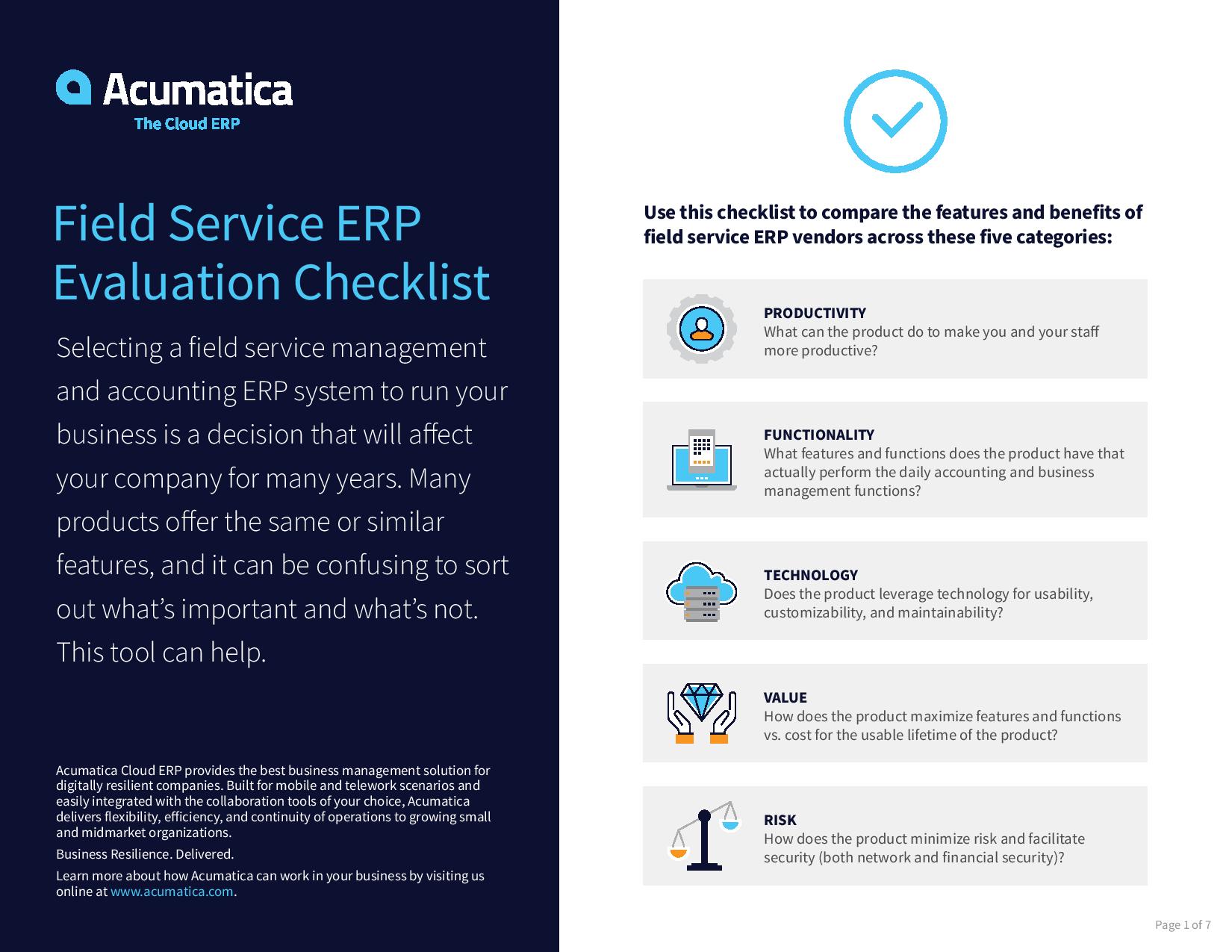 Acumatica
The Cloud ERP

Field Service ERP Evaluation Checklist

Selecting a field service management and accounting ERP system to run your business is a decision that will affect your company for many years. Many products offer the same or similar features, and it can be confusing to sort out what's important and what's not. This tool can help.

Acumatica Cloud ERP provides the best business management solution for digitally resilient companies. Built for mobile and telework scenarios and easily integrated with the collaboration tools of your choice, Acumatica delivers flexibility, efficiency, and continuity of operations to growing small and midmarket organizations.

Business Resilience. Delivered.

Learn more about how Acumatica can work in your business by visiting us online at www.acumatica.com.

Use this checklist to compare the features and benefits of field service ERP vendors across these five categories:

PRODUCTIVITY
What can the product do to make you and your staff more productive?

FUNCTIONALITY
What features and functions does the product have that actually perform the daily accounting and business management functions?

TECHNOLOGY
Does the product leverage technology for usability, customizability, and maintainability?

VALUE
How does the product maximize features and functions vs. cost for the usable lifetime of the product?

RISK
How does the product minimize risk and facilitate security (both network and financial security)?

Page 1 of 7